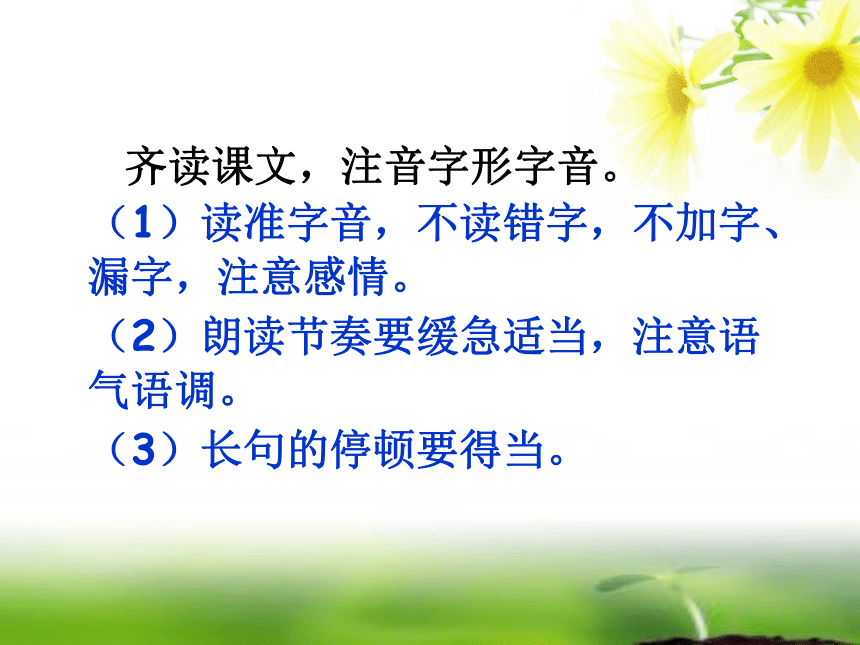 齐读课文，注音字形字音。

（1）读准字音，不读错字，不加字、漏字，注意感情。

（2）朗读节奏要缓急适当，注意语气语调。

（3）长句的停顿要得当。